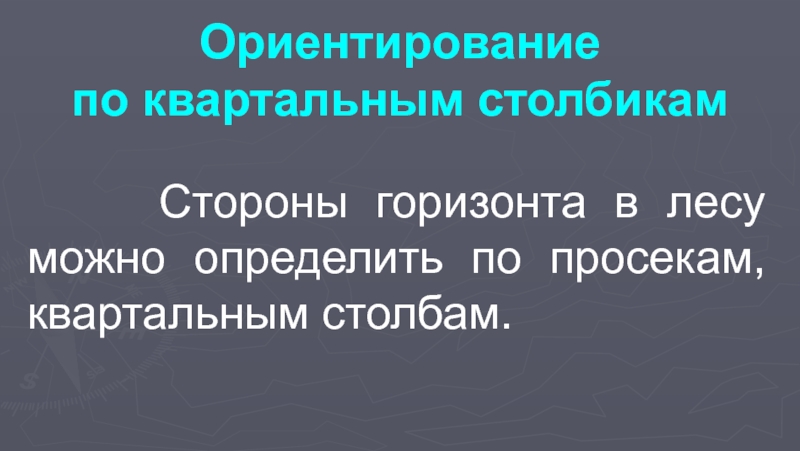 Ориентирование по квартальным столбикам

Стороны горизонта в лесу можно определить по просекам, квартальным столбам.